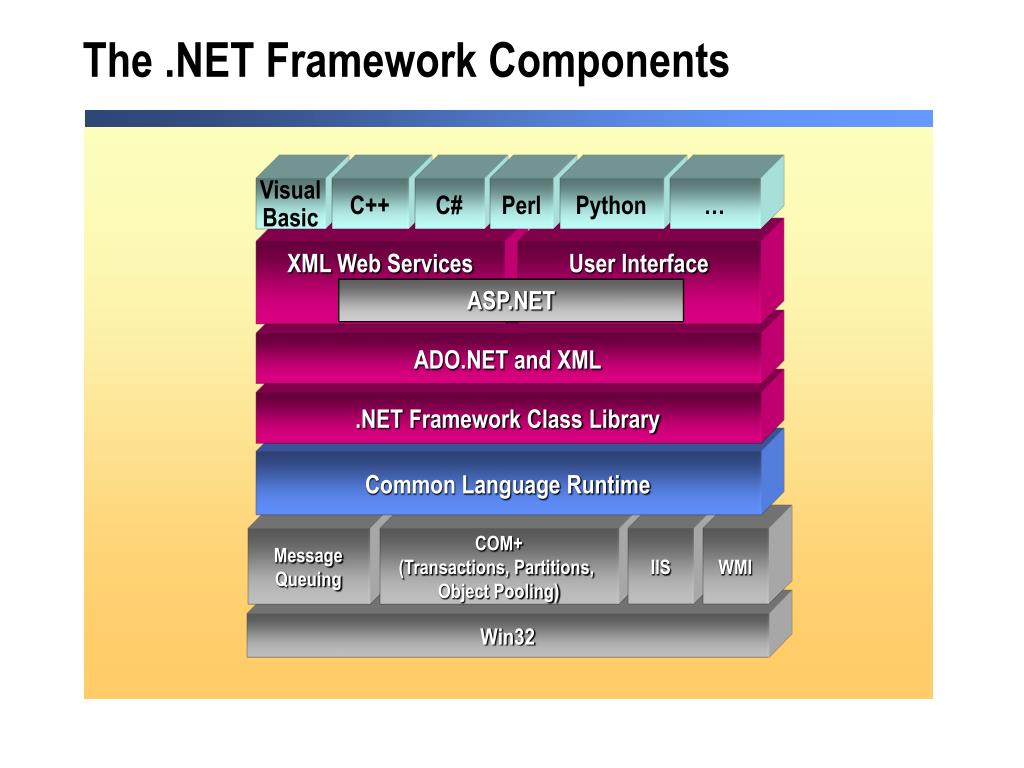 The .NET Framework Components

Visual Basic

C++

C#

Perl

Python

…

XML Web Services

User Interface

ASP.NET

ADO.NET and XML

.NET Framework Class Library

Common Language Runtime

Message Queuing

COM+ (Transactions, Partitions, Object Pooling)

IIS

WMI

Win32